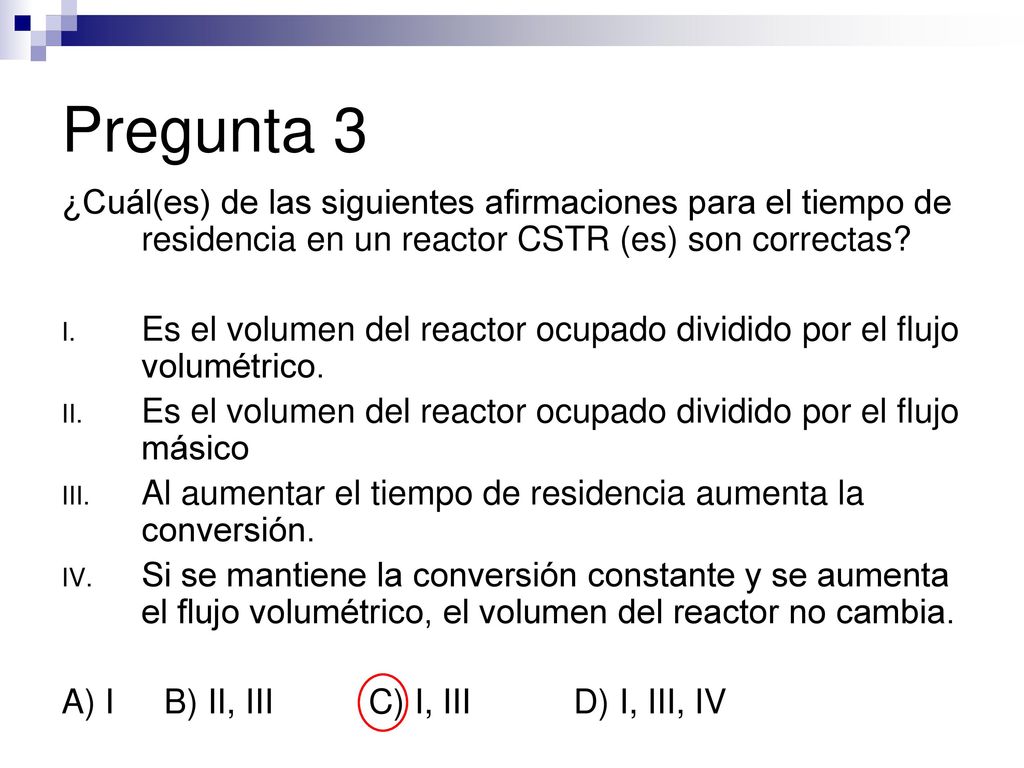 Pregunta 3

¿Cuál(es) de las siguientes afirmaciones para el tiempo de residencia en un reactor CSTR (es) son correctas?

I. Es el volumen del reactor ocupado dividido por el flujo volumétrico.
II. Es el volumen del reactor ocupado dividido por el flujo másico
III. Al aumentar el tiempo de residencia aumenta la conversión.
IV. Si se mantiene la conversión constante y se aumenta el flujo volumétrico, el volumen del reactor no cambia.

A) I B) II, III C) I, III D) I, III, IV